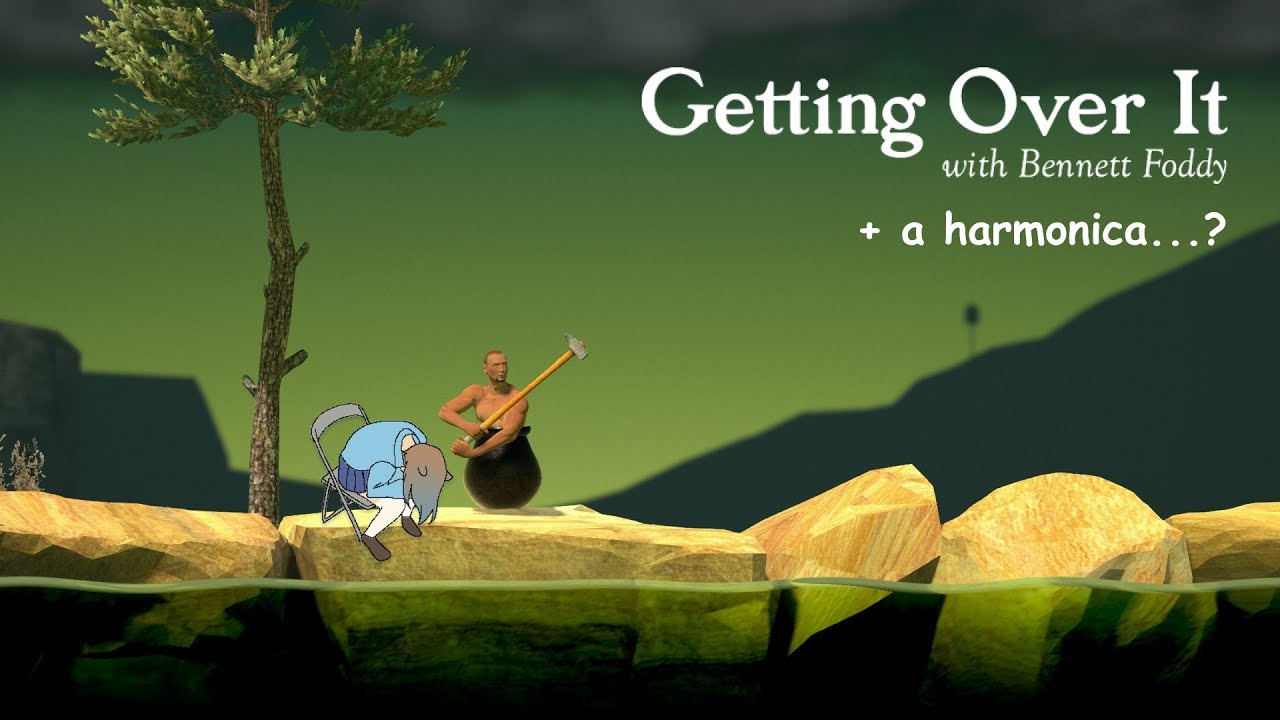 Getting Over It
with Bennett Foddy

+ a harmonica...?